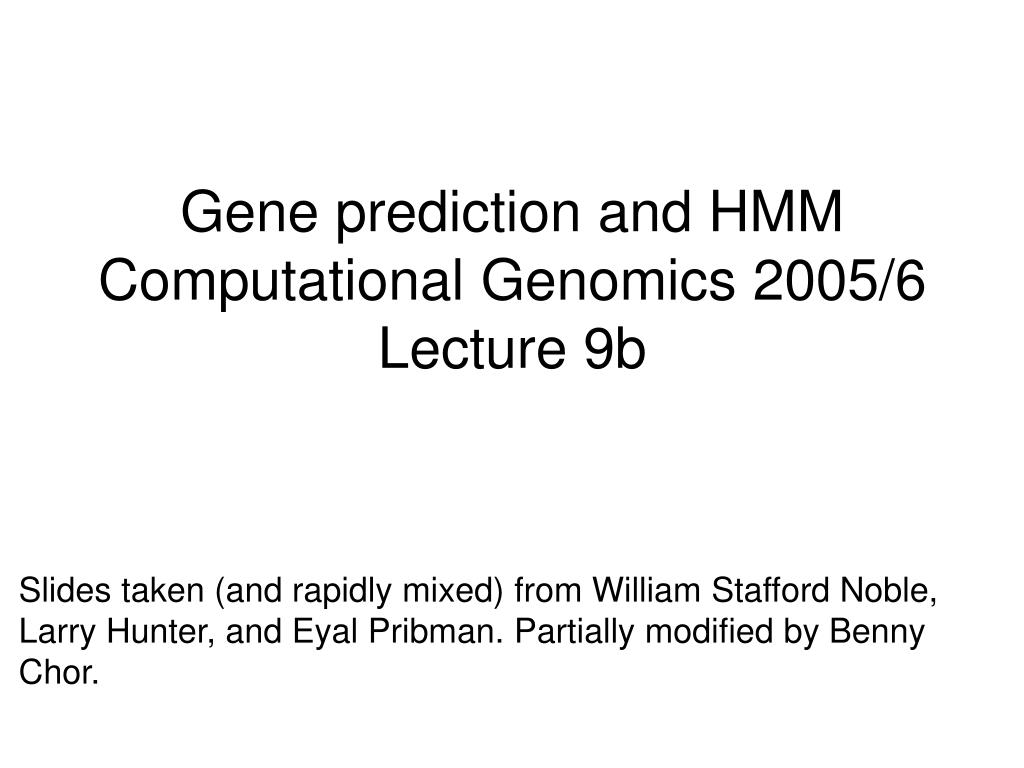 Gene prediction and HMM
Computational Genomics 2005/6
Lecture 9b

Slides taken (and rapidly mixed) from William Stafford Noble, Larry Hunter, and Eyal Pribman. Partially modified by Benny Chor.